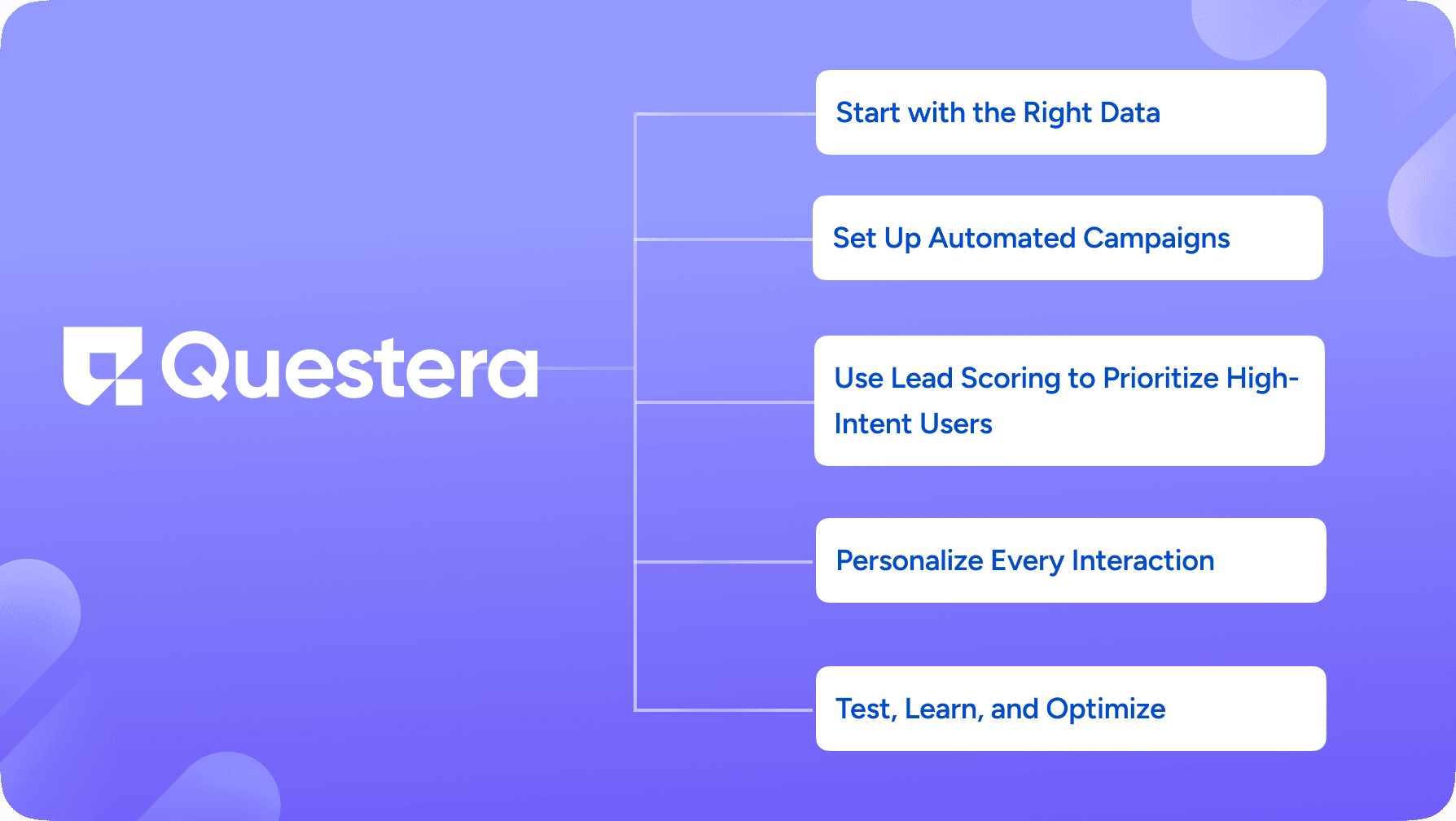 Questera

Start with the Right Data

Set Up Automated Campaigns

Use Lead Scoring to Prioritize High-Intent Users

Personalize Every Interaction

Test, Learn, and Optimize